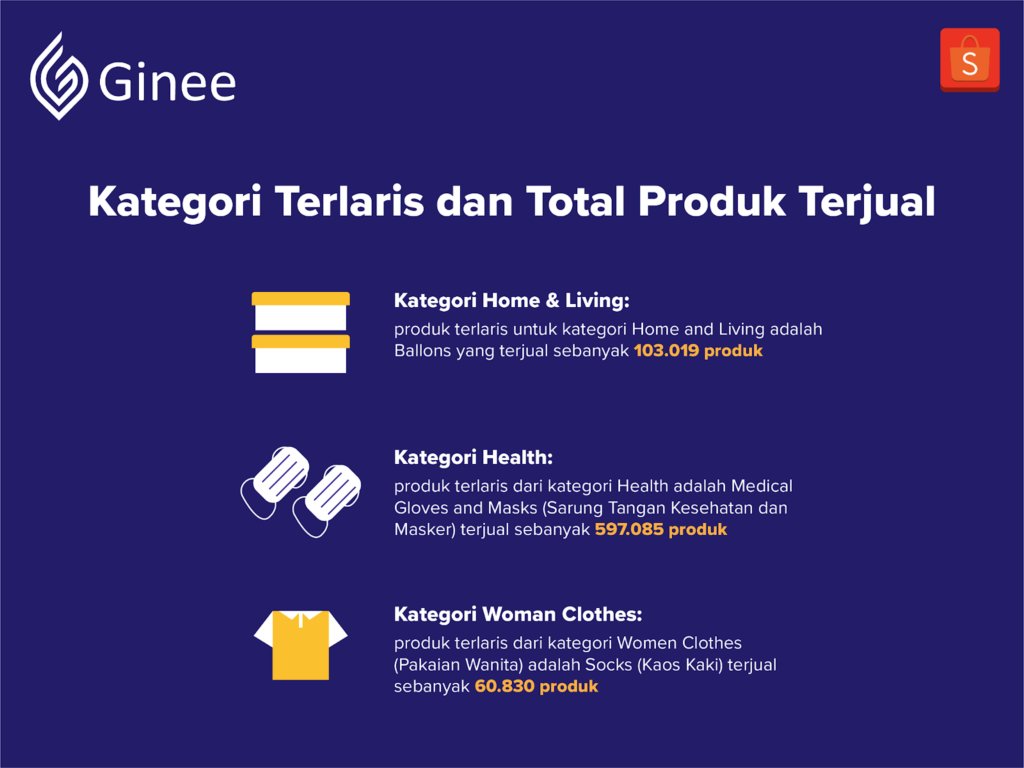 Ginee

S

Kategori Terlaris dan Total Produk Terjual

Kategori Home & Living:
produk terlaris untuk kategori Home and Living adalah Ballons yang terjual sebanyak 103.019 produk

Kategori Health:
produk terlaris dari kategori Health adalah Medical Gloves and Masks (Sarung Tangan Kesehatan dan Masker) terjual sebanyak 597.085 produk

Kategori Woman Clothes:
produk terlaris dari kategori Women Clothes (Pakaian Wanita) adalah Socks (Kaos Kaki) terjual sebanyak 60.830 produk